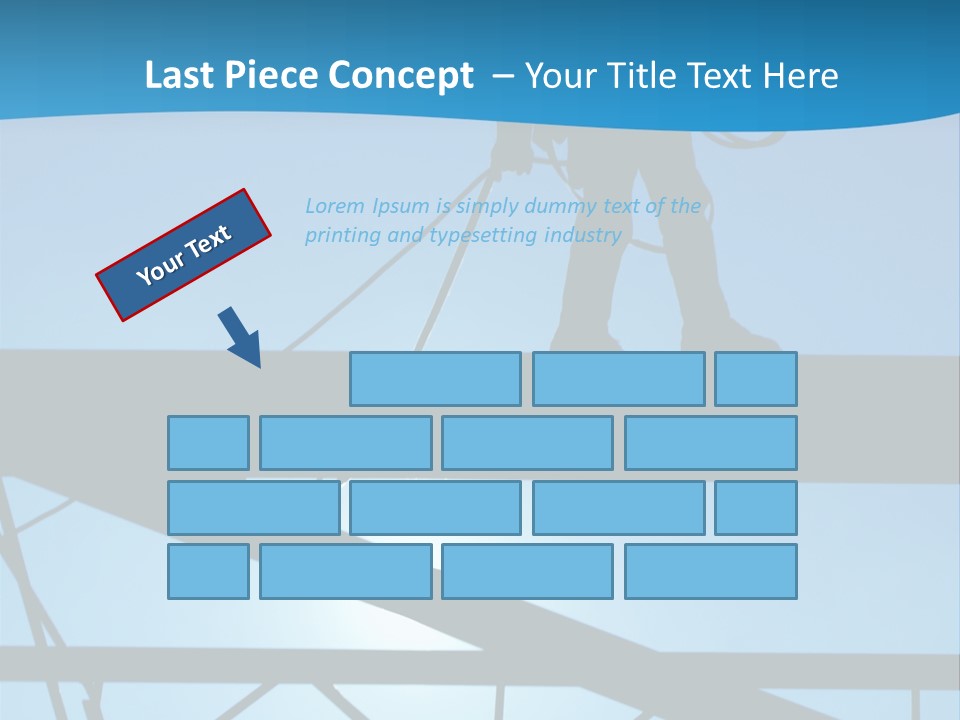 Last Piece Concept – Your Title Text Here

Your Text

Lorem Ipsum is simply dummy text of the printing and typesetting industry